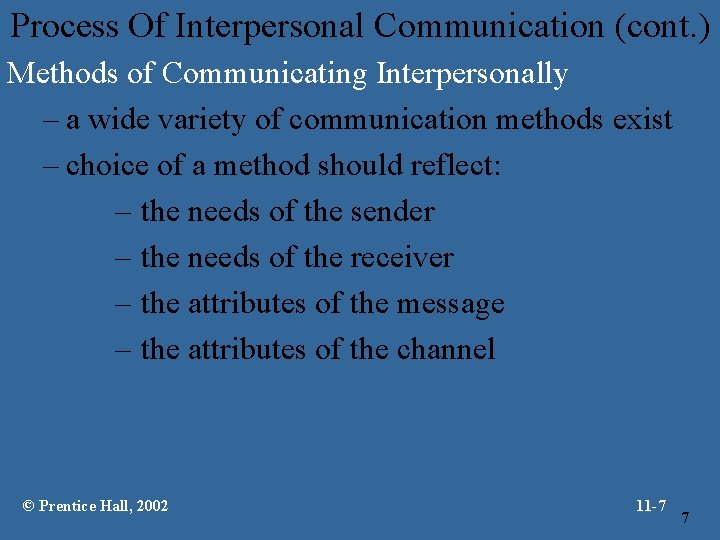 Process Of Interpersonal Communication (cont.)

Methods of Communicating Interpersonally

– a wide variety of communication methods exist

– choice of a method should reflect:

– the needs of the sender

– the needs of the receiver

– the attributes of the message

– the attributes of the channel

© Prentice Hall, 2002

11-7

7